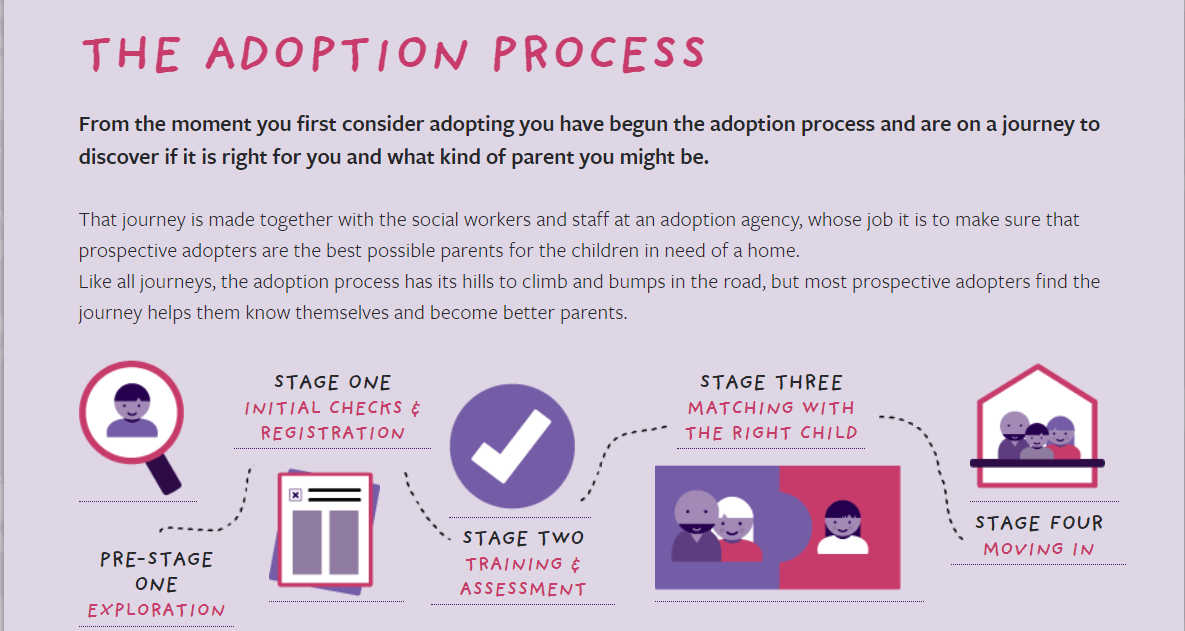 THE ADOPTION PROCESS

From the moment you first consider adopting you have begun the adoption process and are on a journey to discover if it is right for you and what kind of parent you might be.

That journey is made together with the social workers and staff at an adoption agency, whose job it is to make sure that prospective adopters are the best possible parents for the children in need of a home.
Like all journeys, the adoption process has its hills to climb and bumps in the road, but most prospective adopters find the journey helps them know themselves and become better parents.

PRE-STAGE ONE
EXPLORATION

STAGE ONE
INITIAL CHECKS & REGISTRATION

STAGE TWO
TRAINING & ASSESSMENT

STAGE THREE
MATCHING WITH THE RIGHT CHILD

STAGE FOUR
MOVING IN